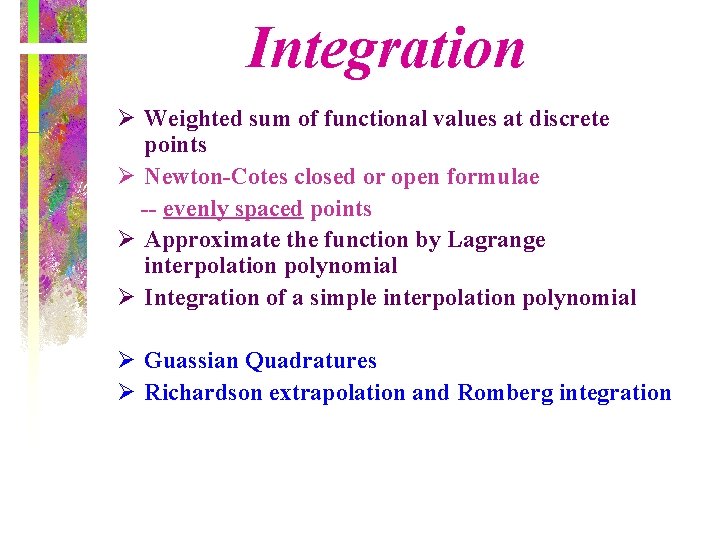 Integration

➢ Weighted sum of functional values at discrete points

➢ Newton-Cotes closed or open formulae
-- evenly spaced points

➢ Approximate the function by Lagrange interpolation polynomial

➢ Integration of a simple interpolation polynomial

➢ Guassian Quadratures

➢ Richardson extrapolation and Romberg integration